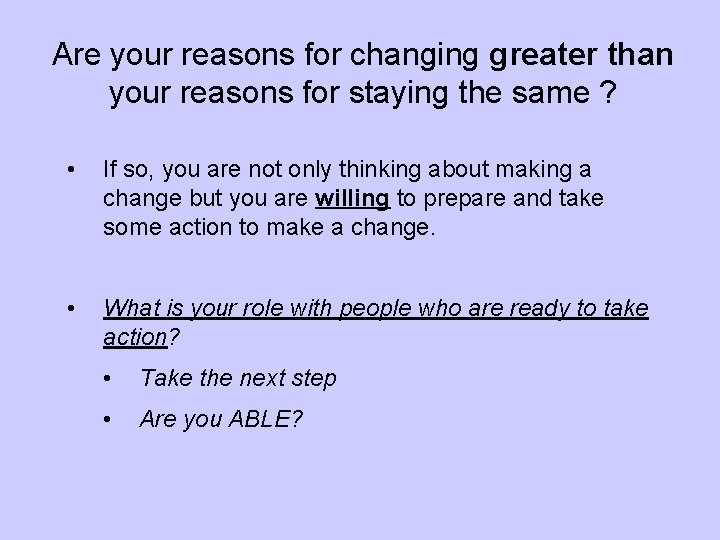 Are your reasons for changing greater than your reasons for staying the same ?

• If so, you are not only thinking about making a change but you are willing to prepare and take some action to make a change.

• What is your role with people who are ready to take action?

• Take the next step

• Are you ABLE?